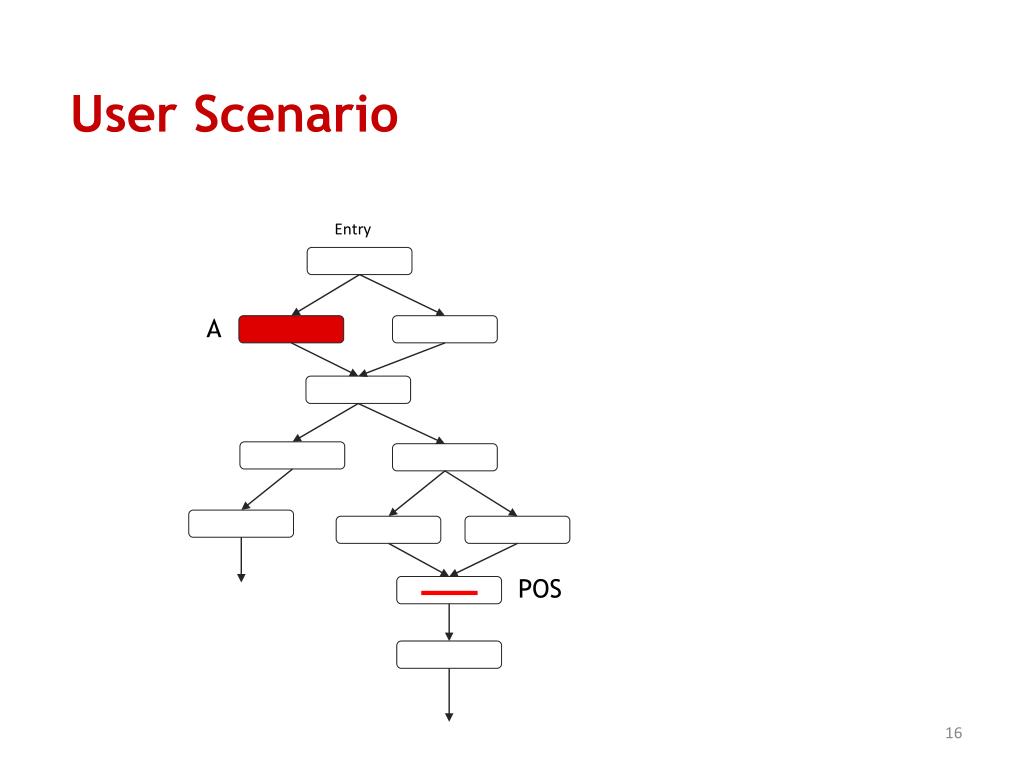 User Scenario

Entry

A

POS

16